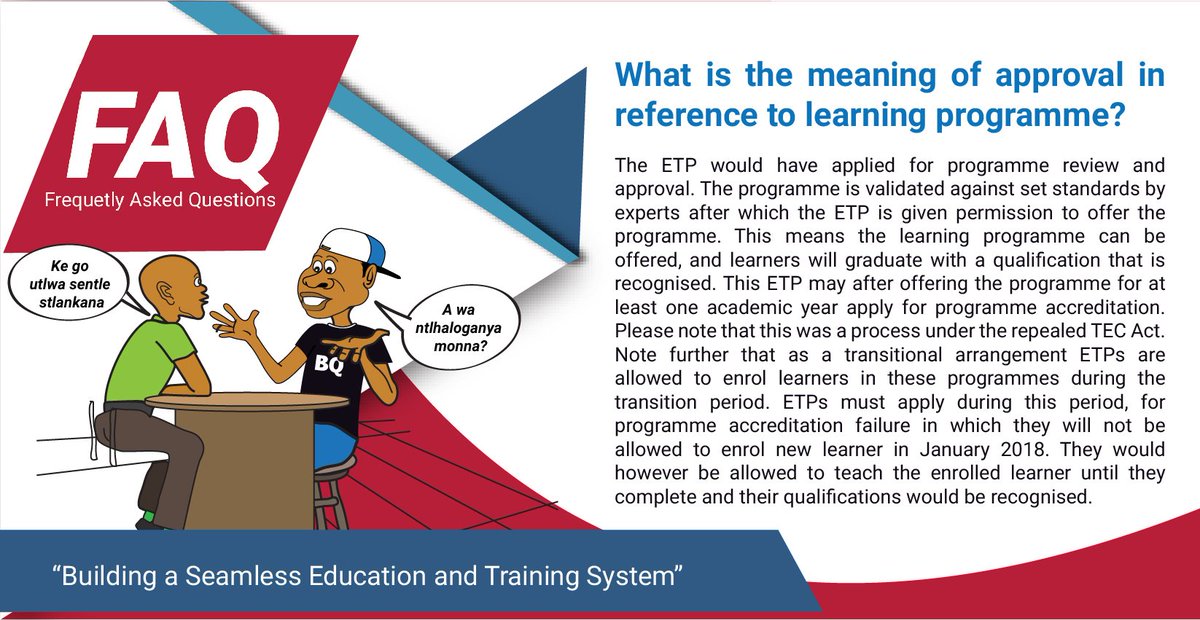 FAQ
Frequetly Asked Questions

Ke go utlwa sentle stlankana

A wa ntlhaloganya monna?

BQ

What is the meaning of approval in reference to learning programme?

The ETP would have applied for programme review and approval. The programme is validated against set standards by experts after which the ETP is given permission to offer the programme. This means the learning programme can be offered, and learners will graduate with a qualification that is recognised. This ETP may after offering the programme for at least one academic year apply for programme accreditation. Please note that this was a process under the repealed TEC Act. Note further that as a transitional arrangement ETPs are allowed to enrol learners in these programmes during the transition period. ETPs must apply during this period, for programme accreditation failure in which they will not be allowed to enrol new learner in January 2018. They would however be allowed to teach the enrolled learner until they complete and their qualifications would be recognised.

"Building a Seamless Education and Training System"